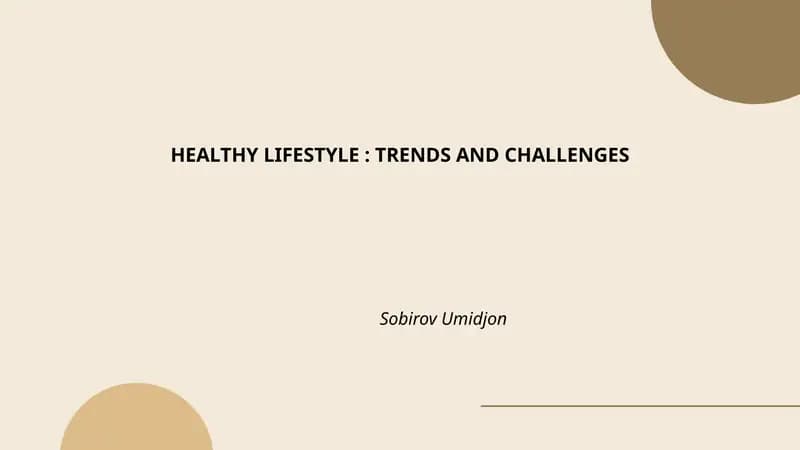 HEALTHY LIFESTYLE : TRENDS AND CHALLENGES

Sobirov Umidjon